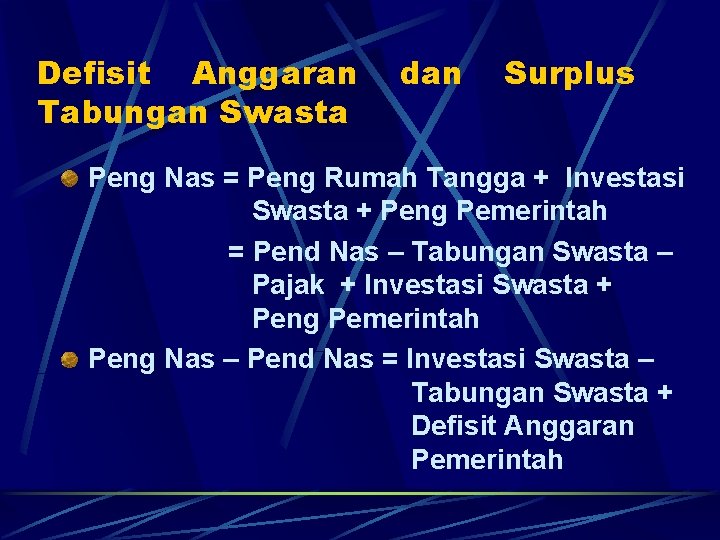 Defisit Anggaran dan Surplus Tabungan Swasta

Peng Nas = Peng Rumah Tangga + Investasi Swasta + Peng Pemerintah
= Pend Nas – Tabungan Swasta – Pajak + Investasi Swasta + Peng Pemerintah

Peng Nas – Pend Nas = Investasi Swasta – Tabungan Swasta + Defisit Anggaran Pemerintah